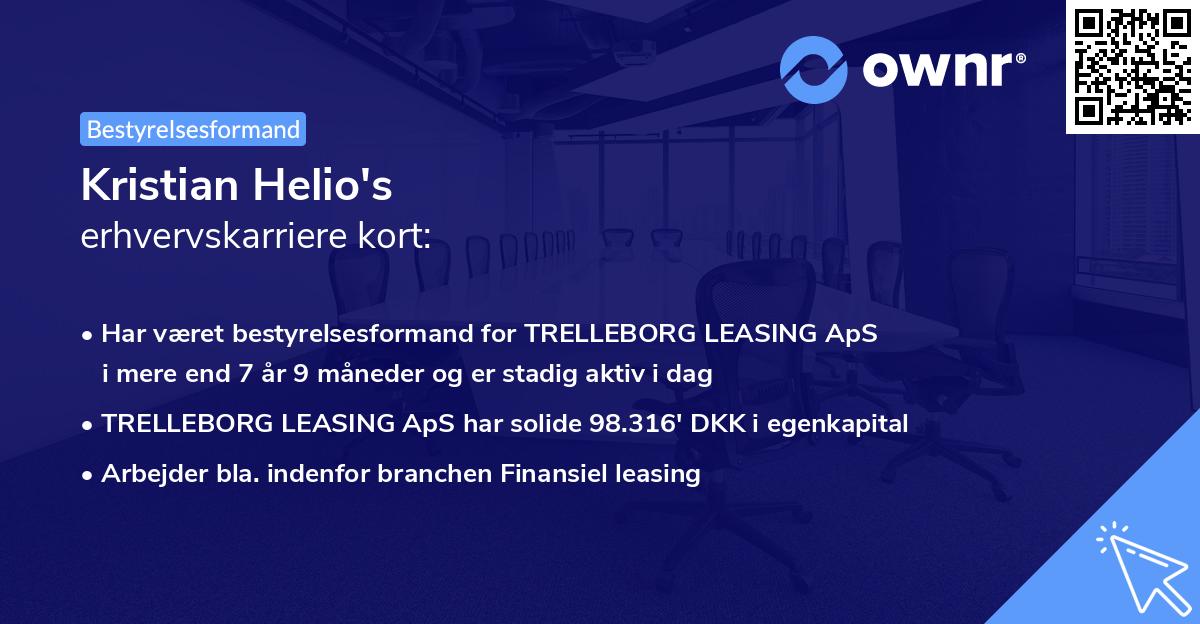 ownr®

Bestyrelsesformand

Kristian Helio's
erhvervskarriere kort:

• Har været bestyrelsesformand for TRELLEBORG LEASING ApS i mere end 7 år 9 måneder og er stadig aktiv i dag
• TRELLEBORG LEASING ApS har solide 98.316' DKK i egenkapital
• Arbejder bla. indenfor branchen Finansiel leasing